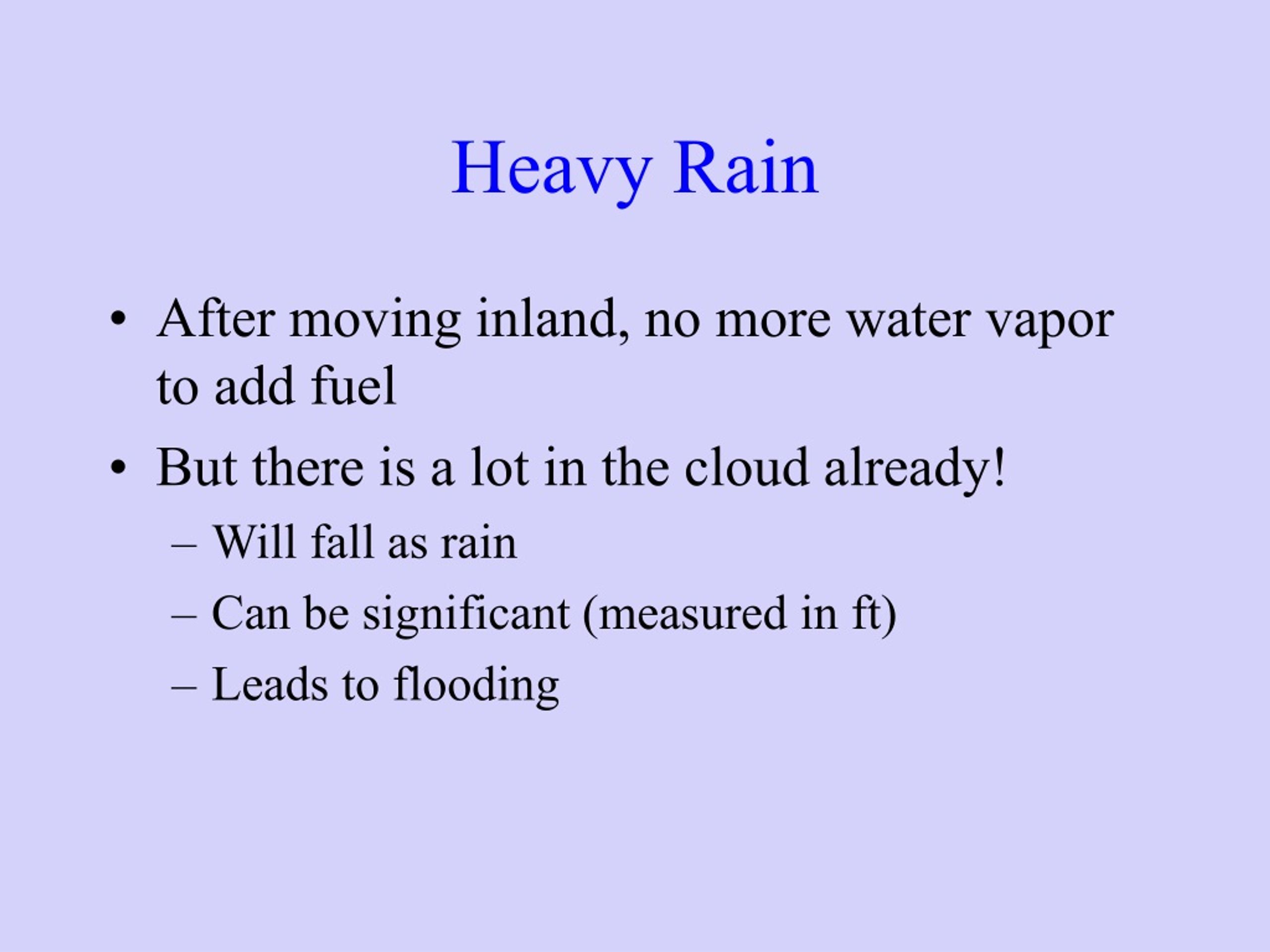 Heavy Rain

• After moving inland, no more water vapor to add fuel
• But there is a lot in the cloud already!
– Will fall as rain
– Can be significant (measured in ft)
– Leads to flooding